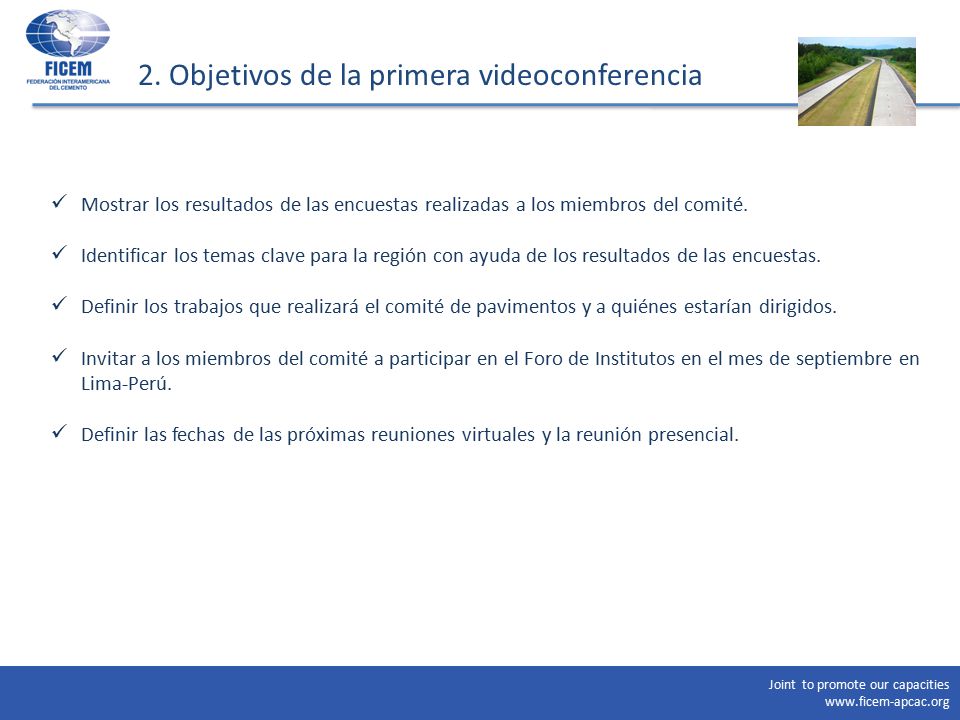 FICEM
FEDERACIÓN INTERAMERICANA DEL CEMENTO

2. Objetivos de la primera videoconferencia

✓ Mostrar los resultados de las encuestas realizadas a los miembros del comité.

✓ Identificar los temas clave para la región con ayuda de los resultados de las encuestas.

✓ Definir los trabajos que realizará el comité de pavimentos y a quiénes estarían dirigidos.

✓ Invitar a los miembros del comité a participar en el Foro de Institutos en el mes de septiembre en Lima-Perú.

✓ Definir las fechas de las próximas reuniones virtuales y la reunión presencial.

Joint to promote our capacities
www.ficem-apcac.org